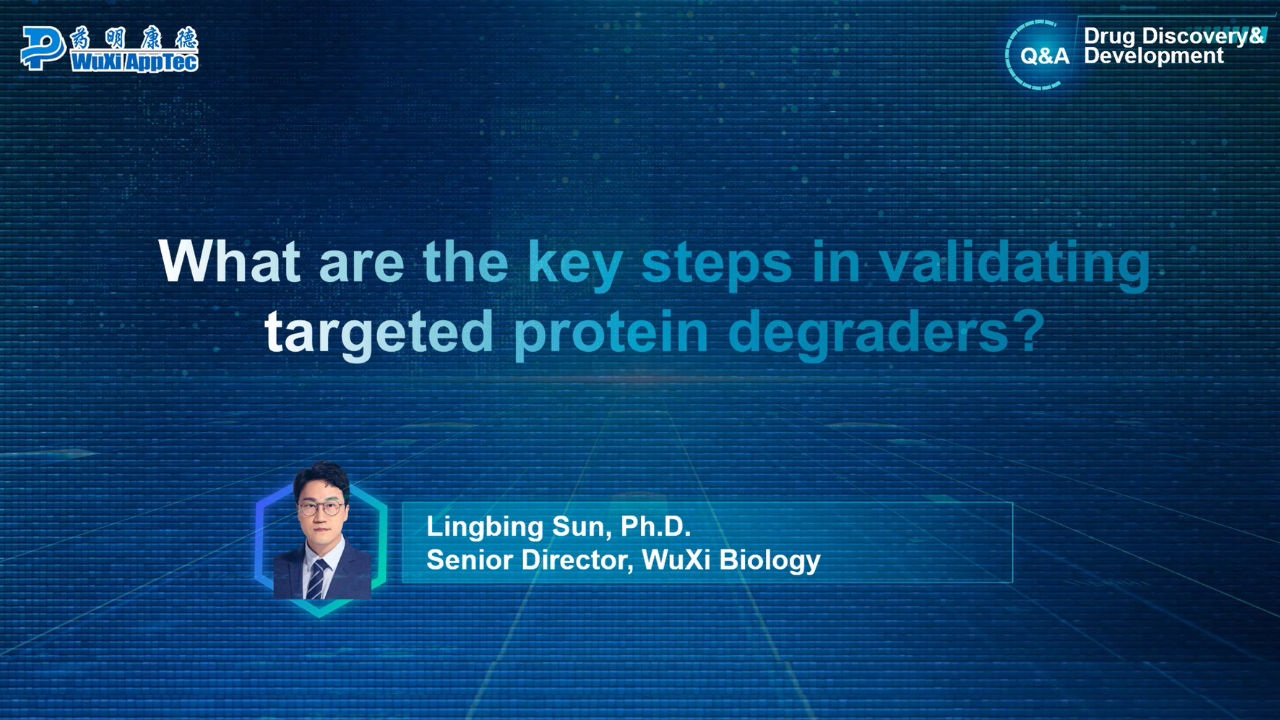 药明康德
WuXi AppTec

Q&A
Drug Discovery&
Development

What are the key steps in validating targeted protein degraders?

Lingbing Sun, Ph.D.
Senior Director, WuXi Biology